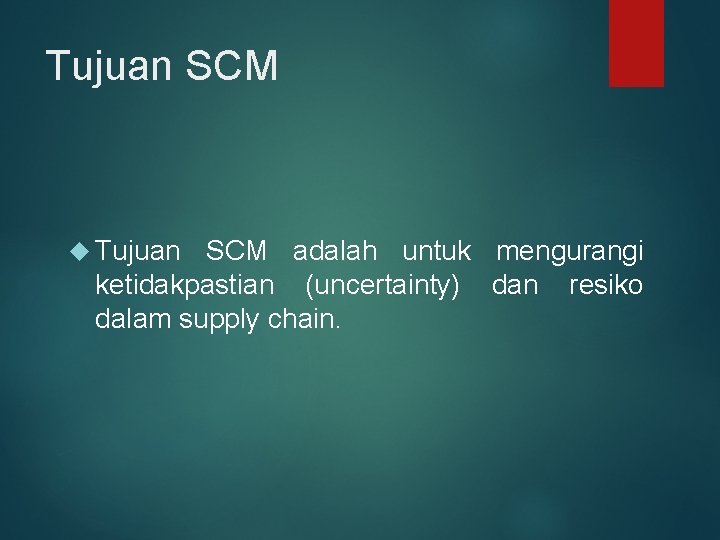 Tujuan SCM

Tujuan SCM adalah untuk mengurangi ketidakpastian (uncertainty) dan resiko dalam supply chain.